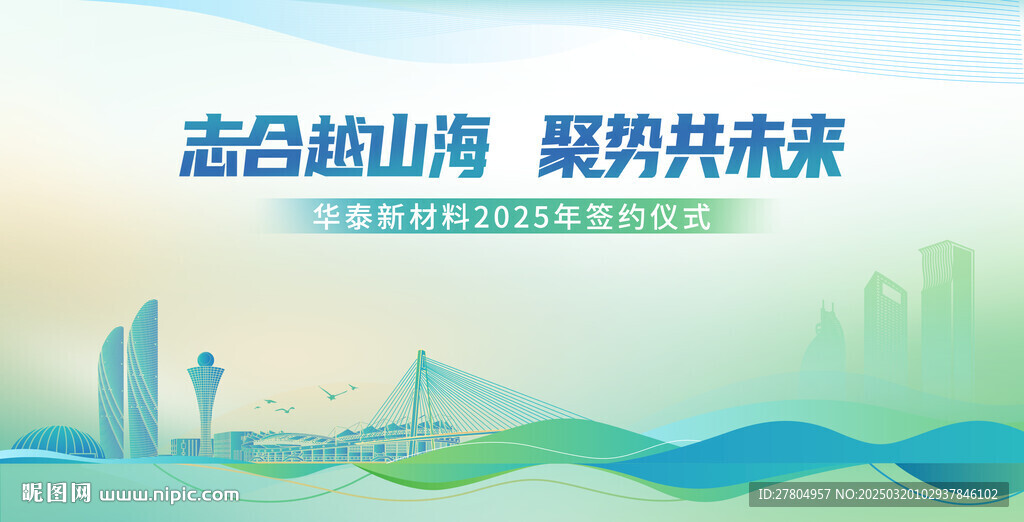 志合越山海 聚势共未来

华泰新材料2025年签约仪式

昵图网 www.nipic.com

ID:27804957 NO:20250320102937846102